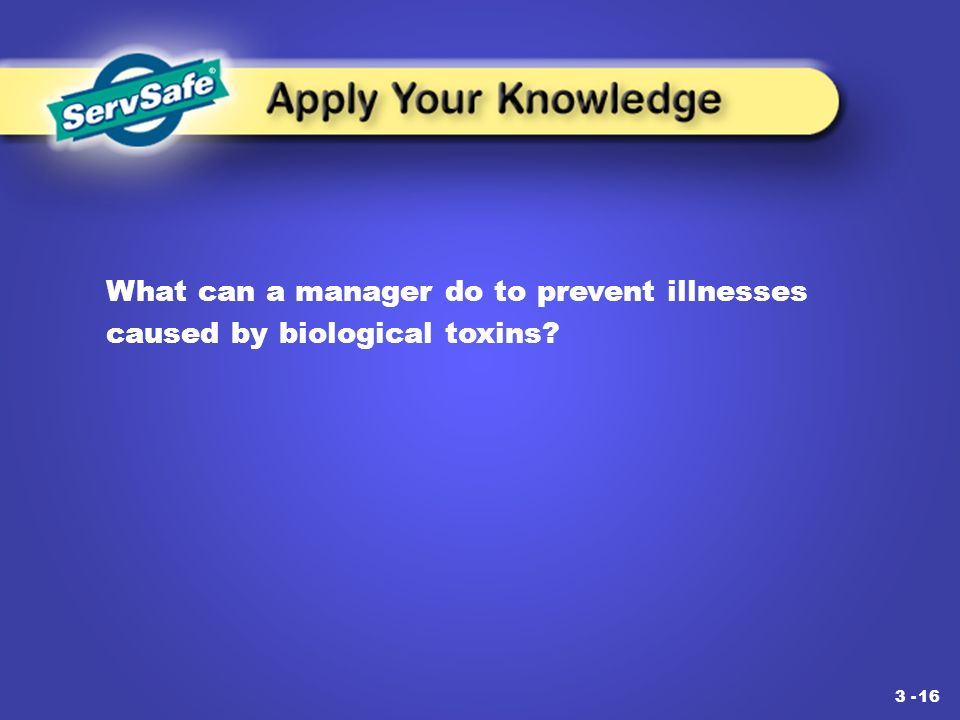 ServSafe®

Apply Your Knowledge

What can a manager do to prevent illnesses caused by biological toxins?

3 -16